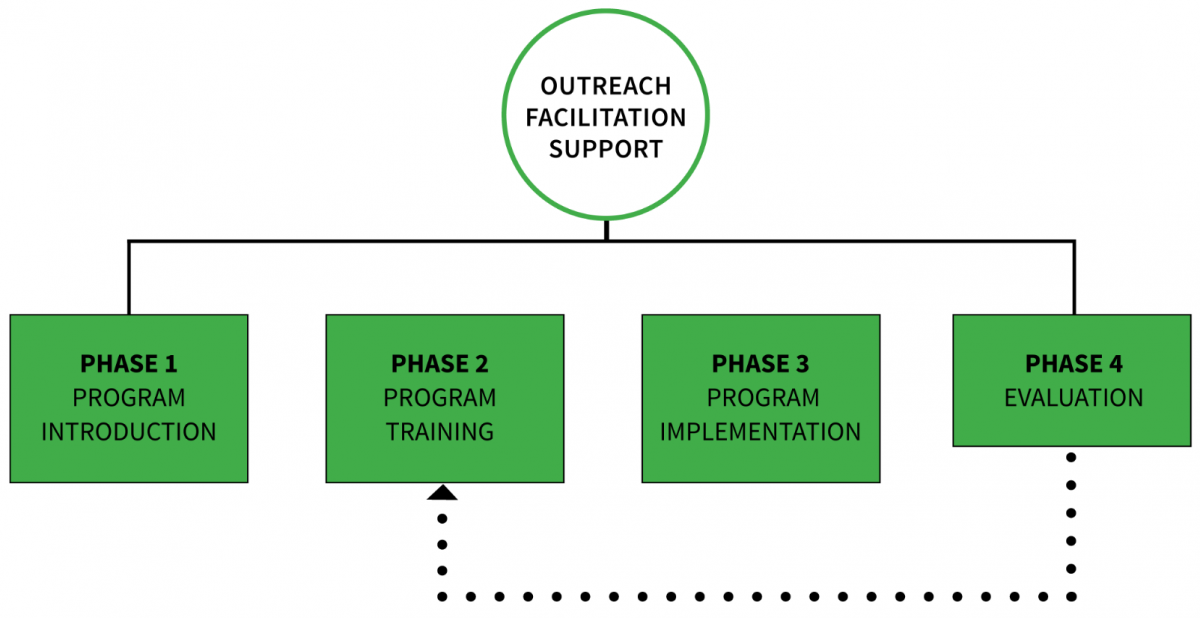 OUTREACH FACILITATION SUPPORT

PHASE 1
PROGRAM INTRODUCTION

PHASE 2
PROGRAM TRAINING

PHASE 3
PROGRAM IMPLEMENTATION

PHASE 4
EVALUATION